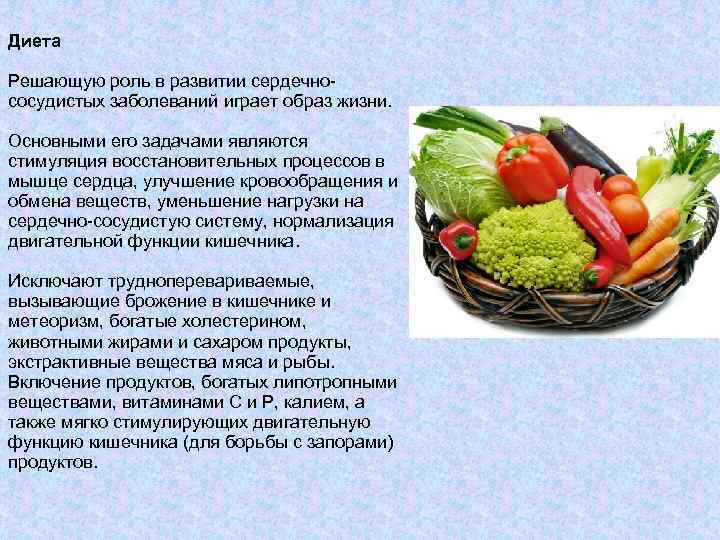 Диета

Решающую роль в развитии сердечно-сосудистых заболеваний играет образ жизни.

Основными его задачами являются стимуляция восстановительных процессов в мышце сердца, улучшение кровообращения и обмена веществ, уменьшение нагрузки на сердечно-сосудистую систему, нормализация двигательной функции кишечника.

Исключают трудноперевариваемые, вызывающие брожение в кишечнике и метеоризм, богатые холестерином, животными жирами и сахаром продукты, экстрактивные вещества мяса и рыбы. Включение продуктов, богатых липотропными веществами, витаминами С и Р, калием, а также мягко стимулирующих двигательную функцию кишечника (для борьбы с запорами) продуктов.